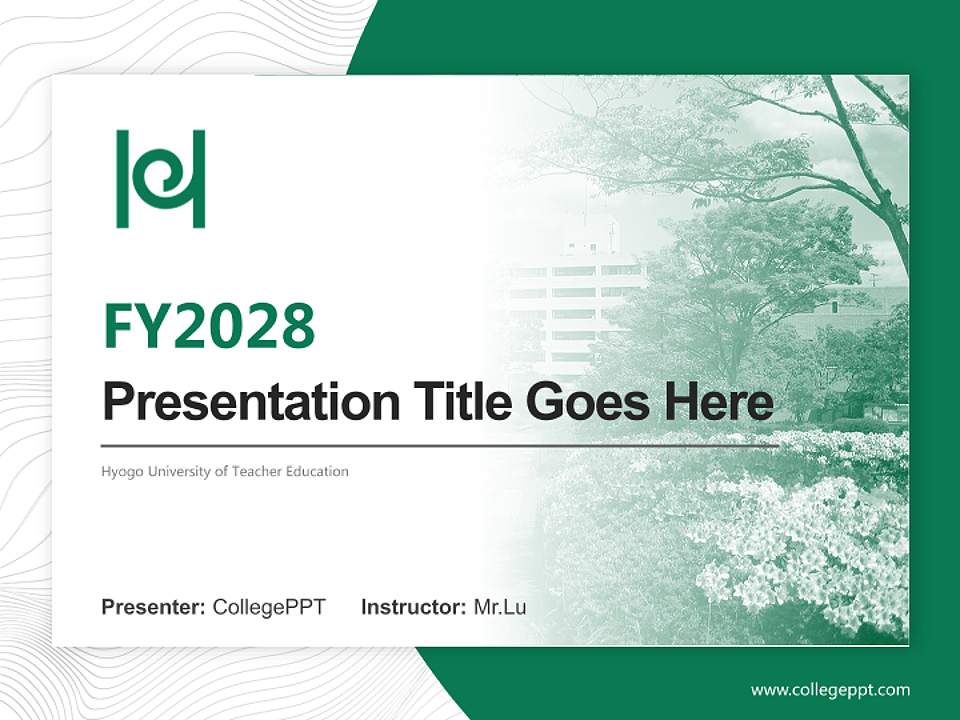 FY2028

Presentation Title Goes Here

Hyogo University of Teacher Education

Presenter: CollegePPT Instructor: Mr.Lu

www.collegeppt.com